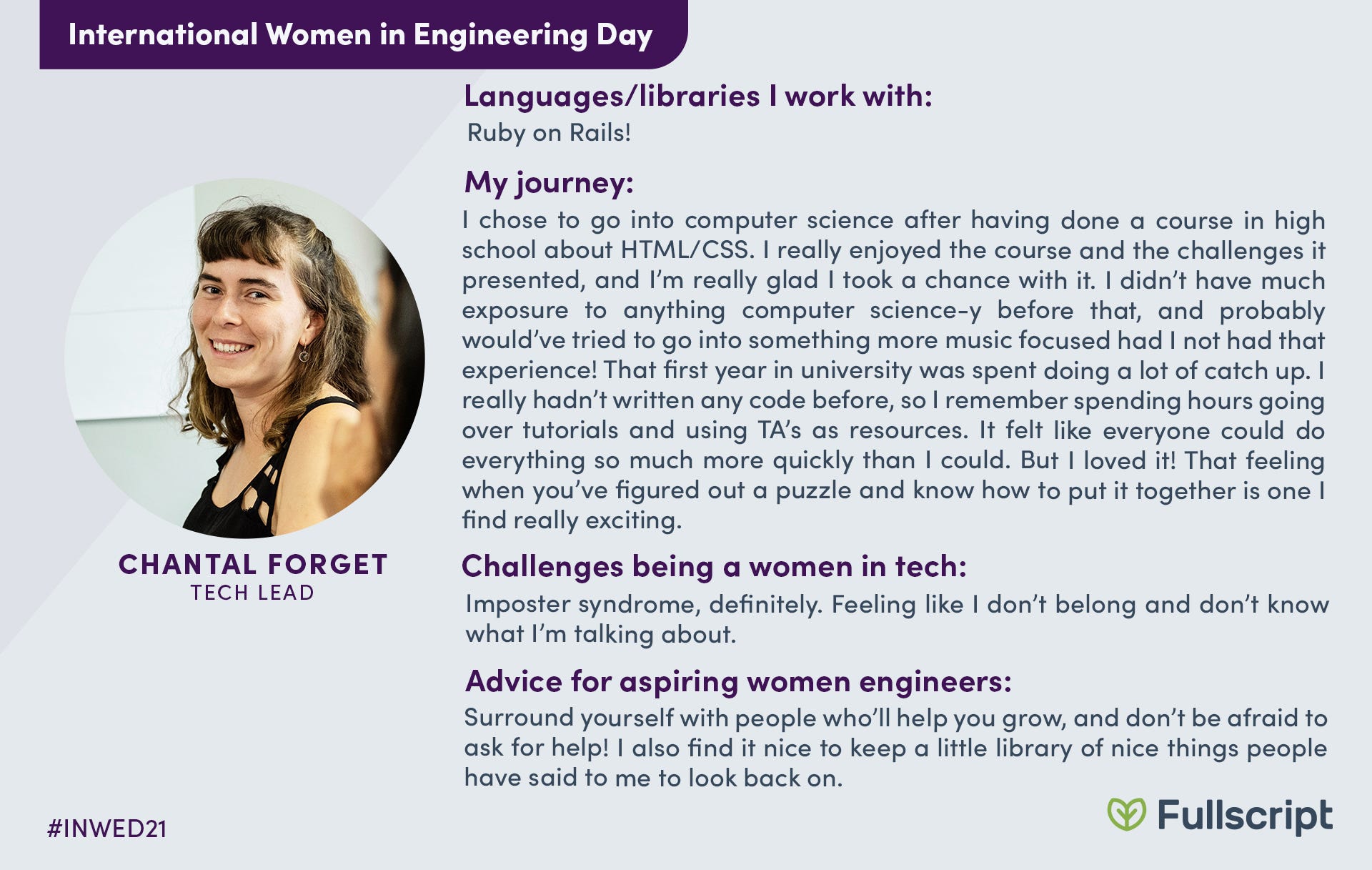 International Women in Engineering Day

CHANTAL FORGET
TECH LEAD

Languages/libraries I work with:
Ruby on Rails!

My journey:
I chose to go into computer science after having done a course in high school about HTML/CSS. I really enjoyed the course and the challenges it presented, and I'm really glad I took a chance with it. I didn't have much exposure to anything computer science-y before that, and probably would've tried to go into something more music focused had I not had that experience! That first year in university was spent doing a lot of catch up. I really hadn't written any code before, so I remember spending hours going over tutorials and using TA's as resources. It felt like everyone could do everything so much more quickly than I could. But I loved it! That feeling when you've figured out a puzzle and know how to put it together is one I find really exciting.

Challenges being a women in tech:
Imposter syndrome, definitely. Feeling like I don't belong and don't know what I'm talking about.

Advice for aspiring women engineers:
Surround yourself with people who'll help you grow, and don't be afraid to ask for help! I also find it nice to keep a little library of nice things people have said to me to look back on.

#INWED21

Fullscript